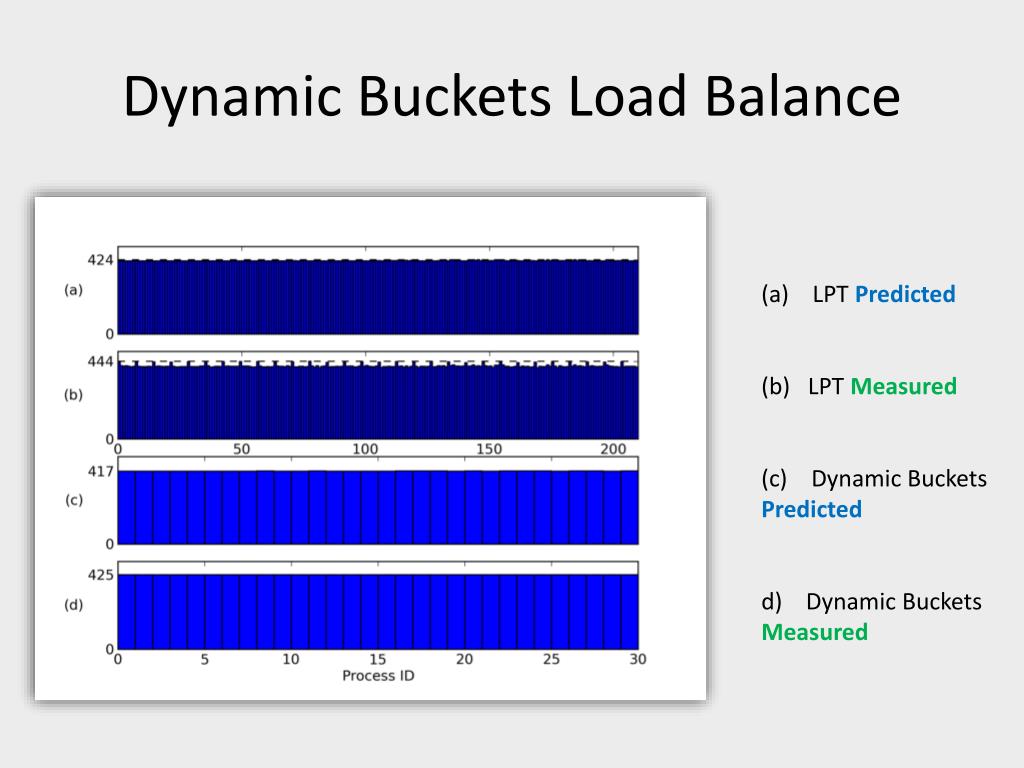 Dynamic Buckets Load Balance

424
(a)
0
444
(b)
0
0 50 100 150 200
417
(c)
0
425
(d)
0
0 5 10 15 20 25 30
Process ID

(a) LPT Predicted

(b) LPT Measured

(c) Dynamic Buckets Predicted

d) Dynamic Buckets Measured